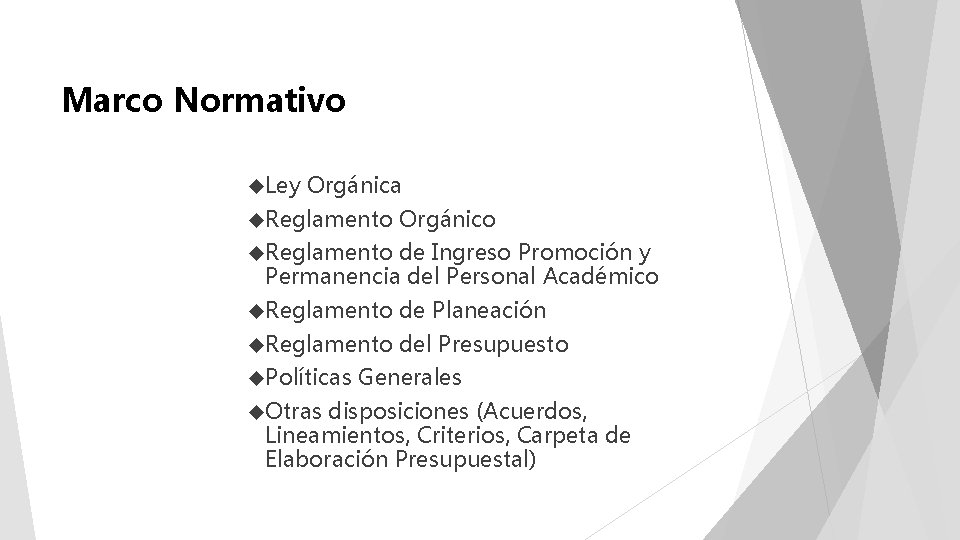 Marco Normativo

◆Ley Orgánica

◆Reglamento Orgánico

◆Reglamento de Ingreso Promoción y Permanencia del Personal Académico

◆Reglamento de Planeación

◆Reglamento del Presupuesto

◆Políticas Generales

◆Otras disposiciones (Acuerdos, Lineamientos, Criterios, Carpeta de Elaboración Presupuestal)